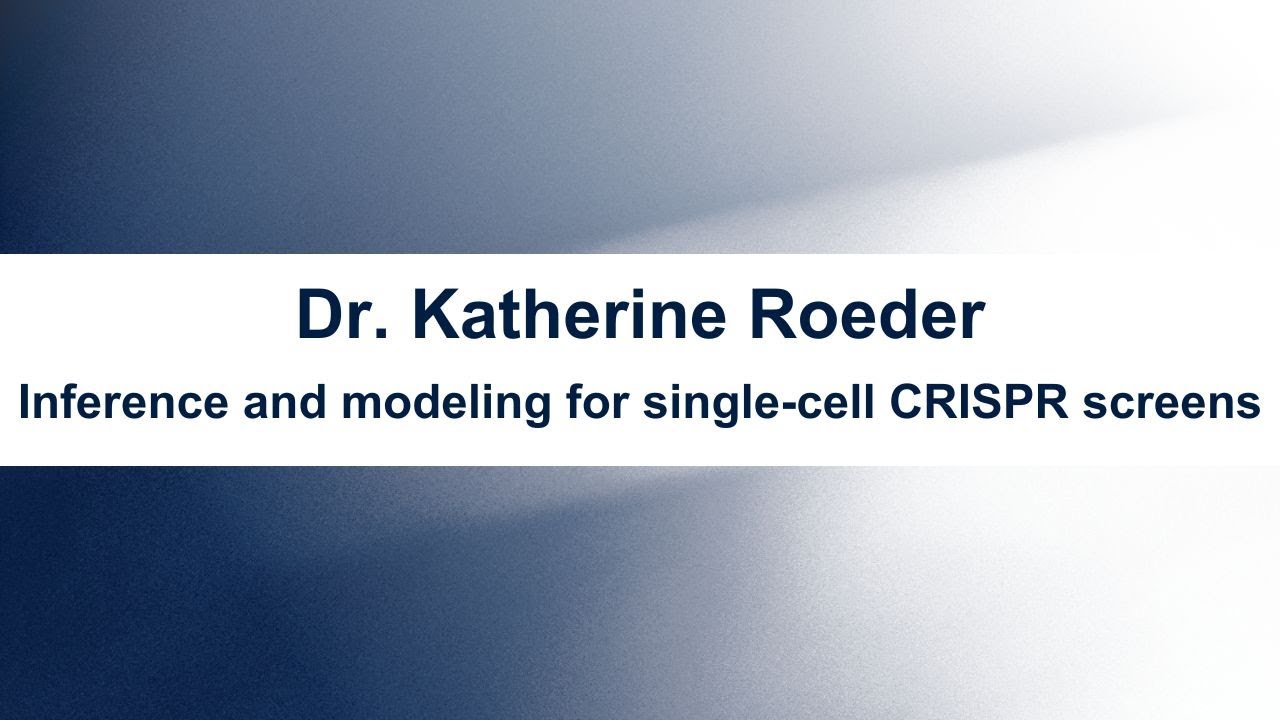 Dr. Katherine Roeder

Inference and modeling for single-cell CRISPR screens